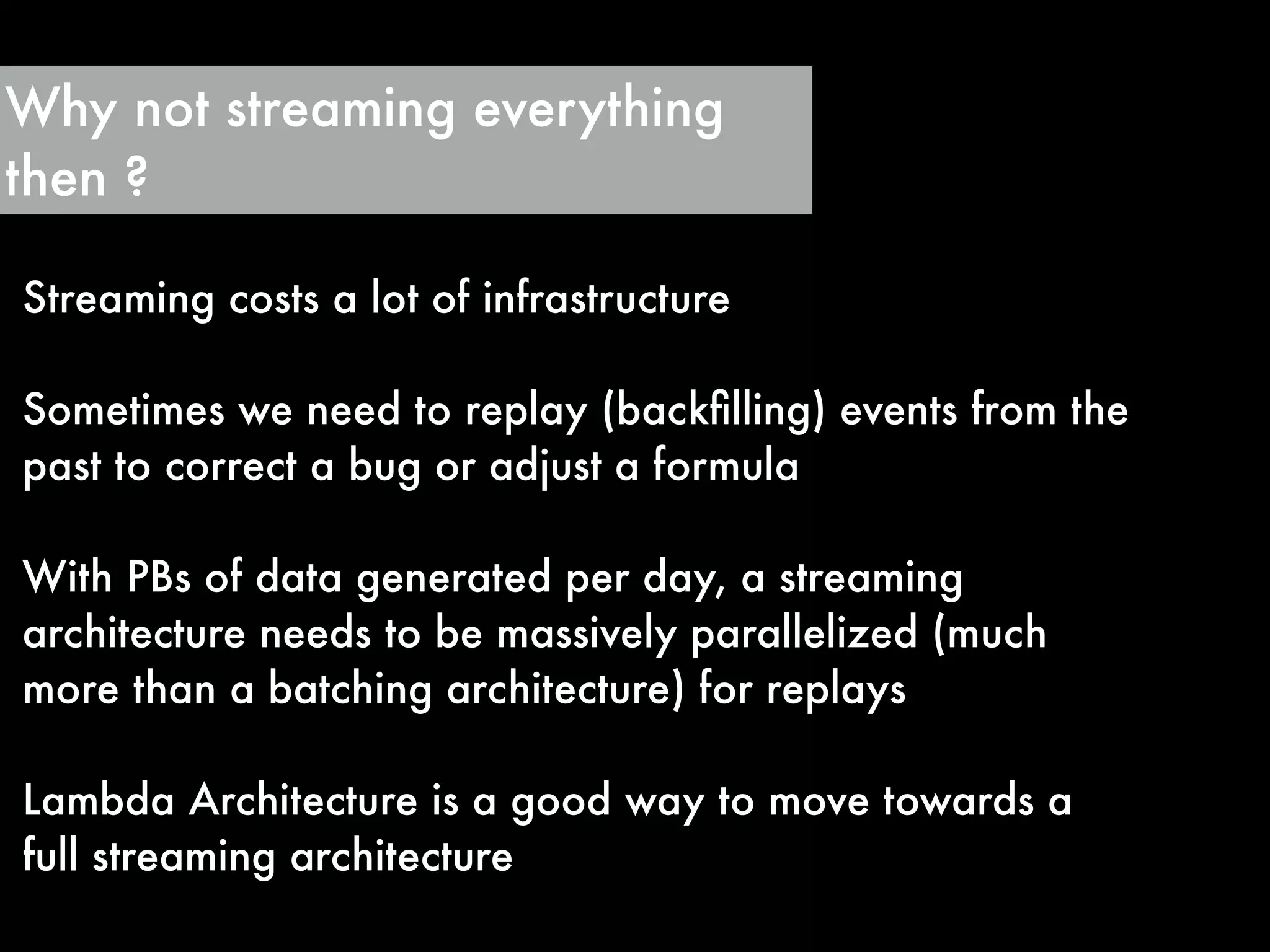 Why not streaming everything then ?

Streaming costs a lot of infrastructure

Sometimes we need to replay (backfilling) events from the past to correct a bug or adjust a formula

With PBs of data generated per day, a streaming architecture needs to be massively parallelized (much more than a batching architecture) for replays

Lambda Architecture is a good way to move towards a full streaming architecture